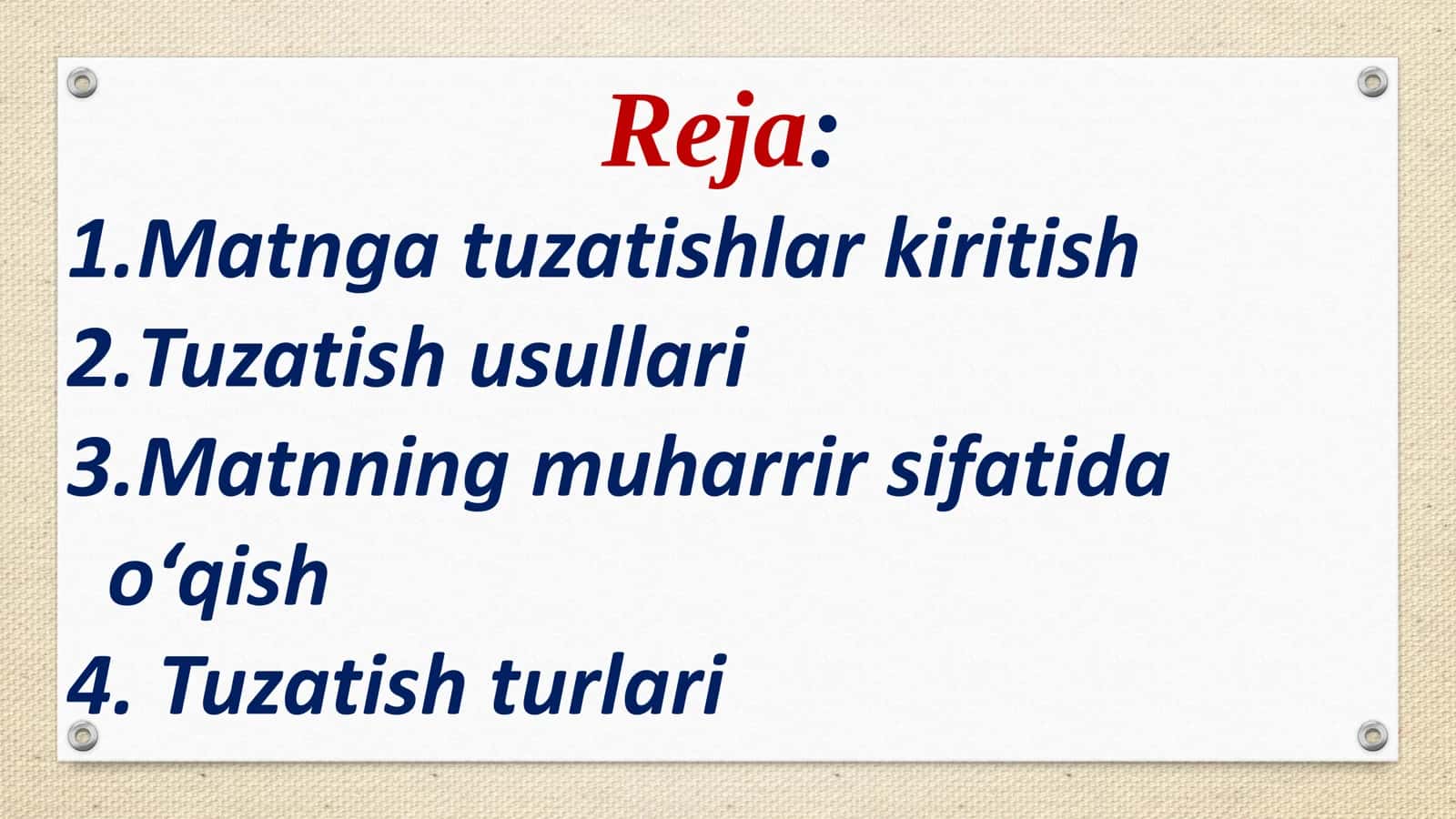 Reja:

1.Matnga tuzatishlar kiritish

2.Tuzatish usullari

3.Matnning muharrir sifatida o‘qish

4. Tuzatish turlari